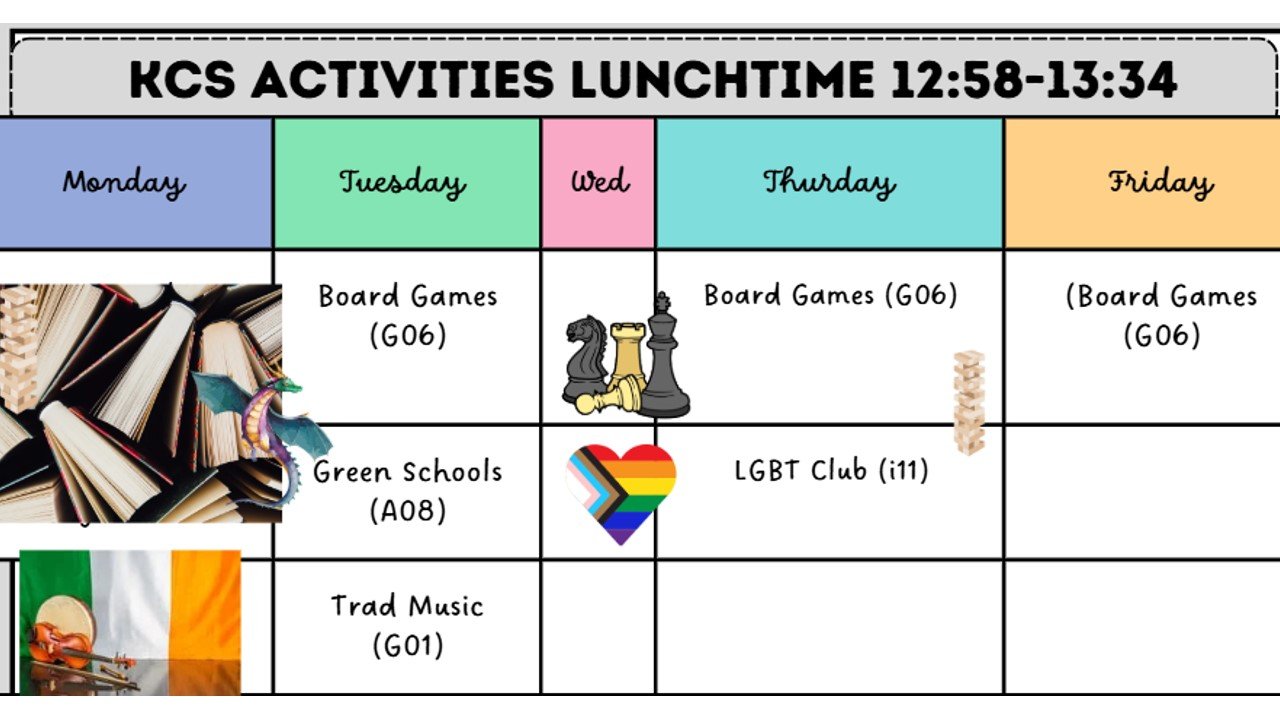 KCS ACTIVITIES LUNCHTIME 12:58-13:34

| Monday | Tuesday | Wed | Thurday | Friday |
|---|---|---|---|---|
| | Board Games (G06) | | Board Games (G06) | (Board Games (G06) |
| | Green Schools (A08) | | LGBT Club (i11) | |
| | Trad Music (G01) | | | |